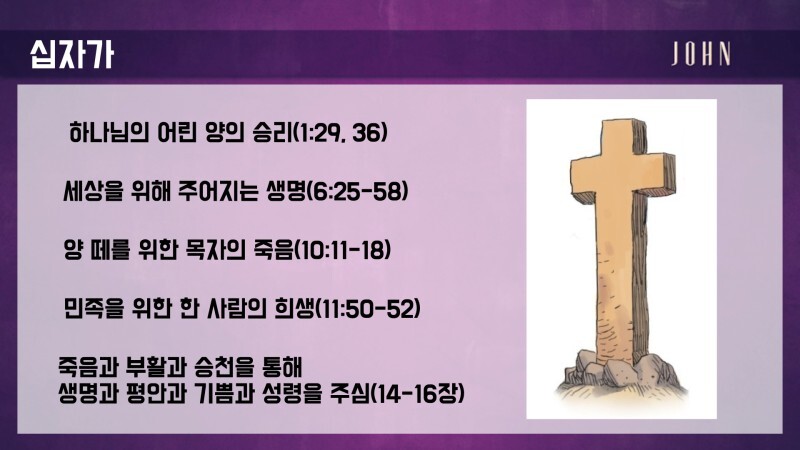 십자가

JOHN

하나님의 어린 양의 승리(1:29, 36)

세상을 위해 주어지는 생명(6:25-58)

양 떼를 위한 목자의 죽음(10:11-18)

민족을 위한 한 사람의 희생(11:50-52)

죽음과 부활과 승천을 통해
생명과 평안과 기쁨과 성령을 주심(14-16장)